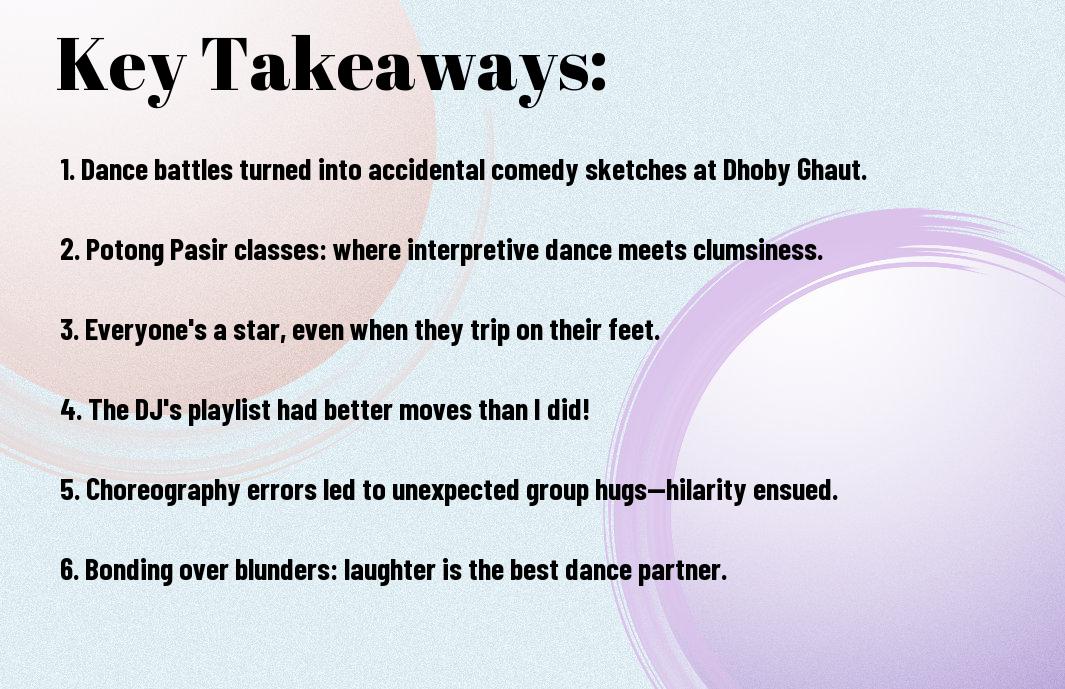 Key Takeaways:

1. Dance battles turned into accidental comedy sketches at Dhoby Ghaut.

2. Potong Pasir classes: where interpretive dance meets clumsiness.

3. Everyone's a star, even when they trip on their feet.

4. The DJ's playlist had better moves than I did!

5. Choreography errors led to unexpected group hugs—hilarity ensued.

6. Bonding over blunders: laughter is the best dance partner.